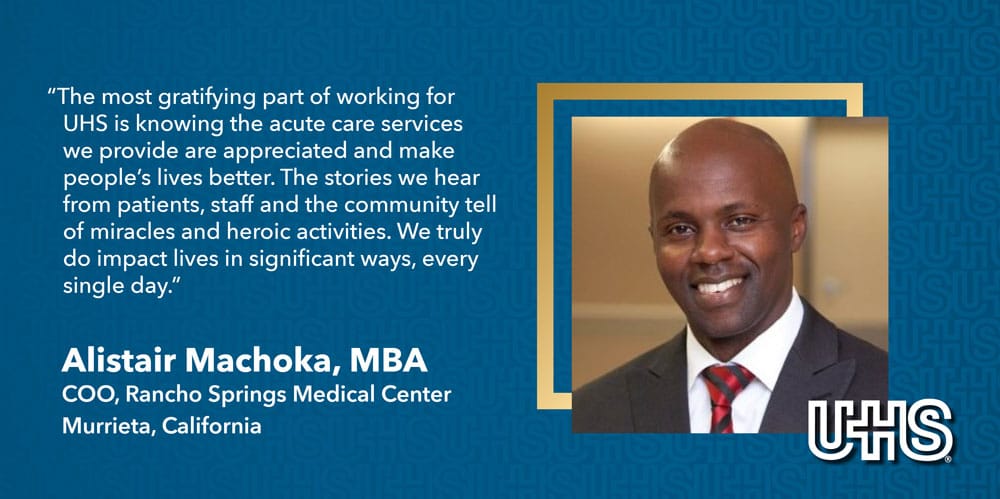 “The most gratifying part of working for UHS is knowing the acute care services we provide are appreciated and make people’s lives better. The stories we hear from patients, staff and the community tell of miracles and heroic activities. We truly do impact lives in significant ways, every single day.”

Alistair Machoka, MBA
COO, Rancho Springs Medical Center
Murrieta, California

UHS